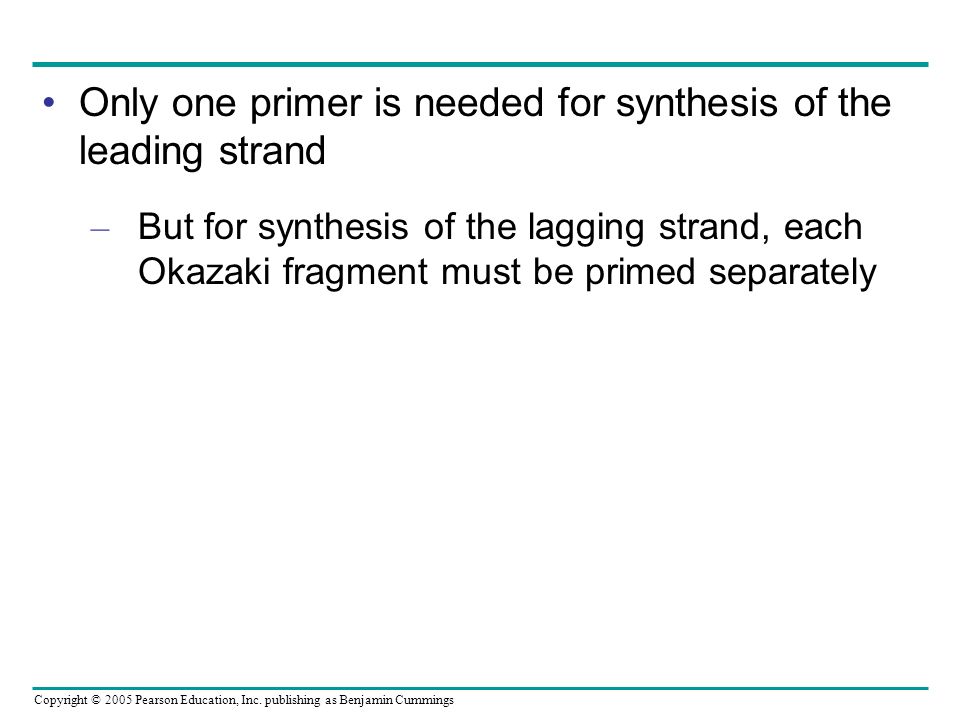 • Only one primer is needed for synthesis of the leading strand

– But for synthesis of the lagging strand, each Okazaki fragment must be primed separately

Copyright © 2005 Pearson Education, Inc. publishing as Benjamin Cummings